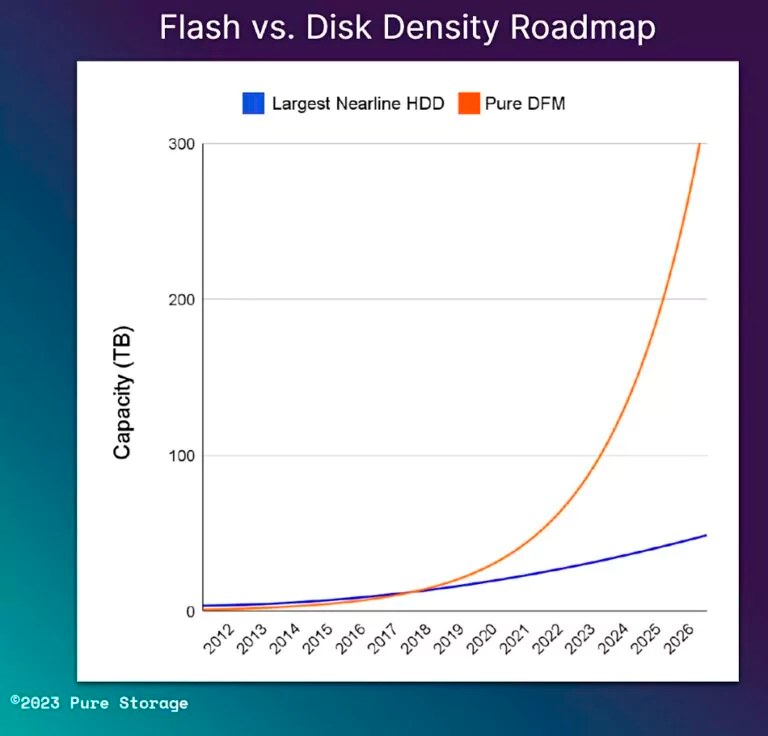 Flash vs. Disk Density Roadmap

Largest Nearline HDD
Pure DFM

Capacity (TB)

300
200
100
0

2012
2013
2014
2015
2016
2017
2018
2019
2020
2021
2022
2023
2024
2025
2026

©2023 Pure Storage